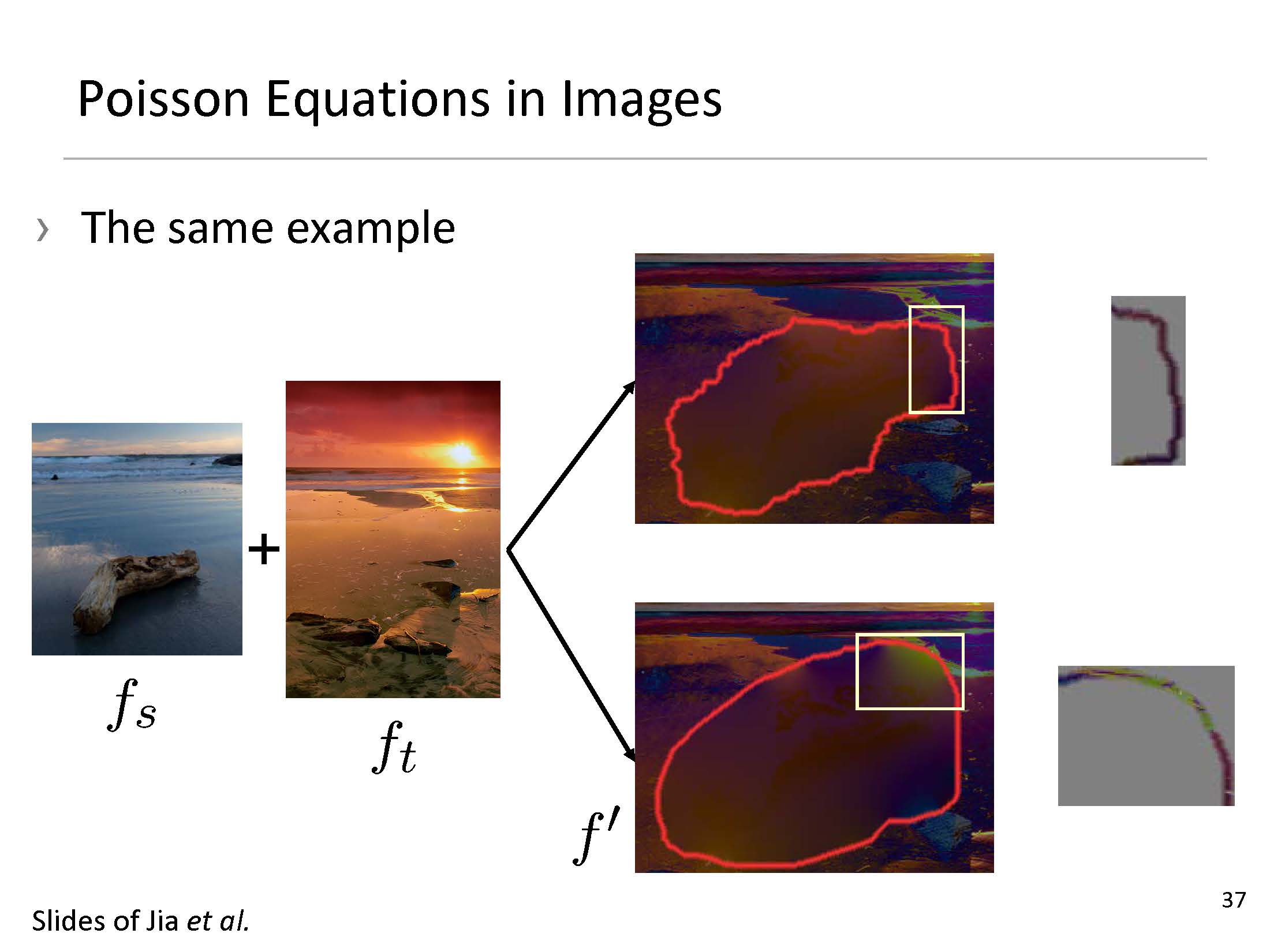 Poisson Equations in Images

› The same example

$f_s$ + $f_t$

$f'$

Slides of Jia et al.

37